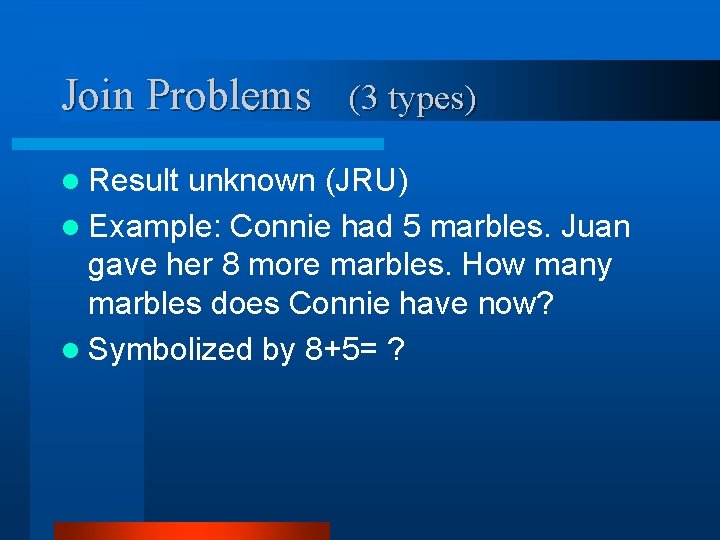 Join Problems (3 types)

- Result unknown (JRU)
- Example: Connie had 5 marbles. Juan gave her 8 more marbles. How many marbles does Connie have now?
- Symbolized by $8+5= ?$